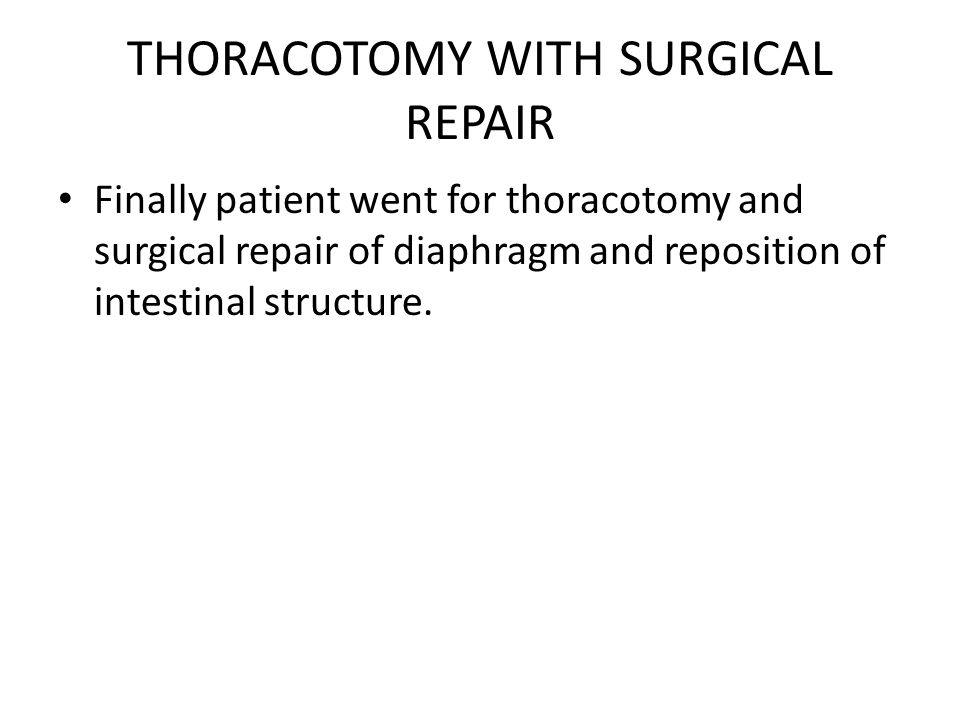 THORACOTOMY WITH SURGICAL REPAIR

• Finally patient went for thoracotomy and surgical repair of diaphragm and reposition of intestinal structure.